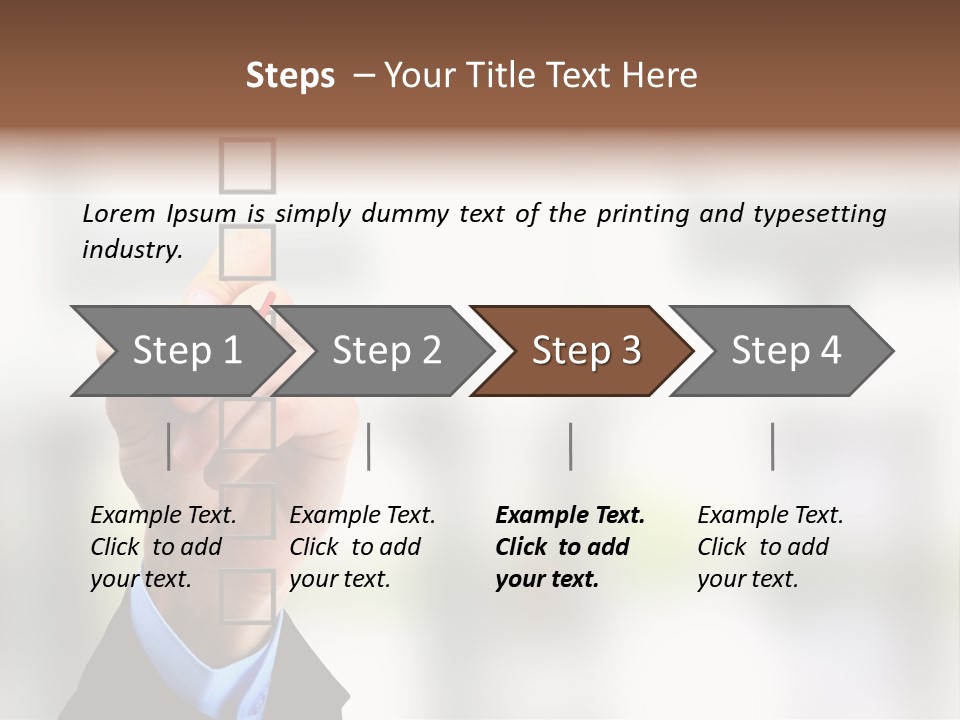 Steps – Your Title Text Here

Lorem Ipsum is simply dummy text of the printing and typesetting industry.

Step 1

Step 2

Step 3

Step 4

Example Text. Click to add your text.

Example Text. Click to add your text.

Example Text. Click to add your text.

Example Text. Click to add your text.